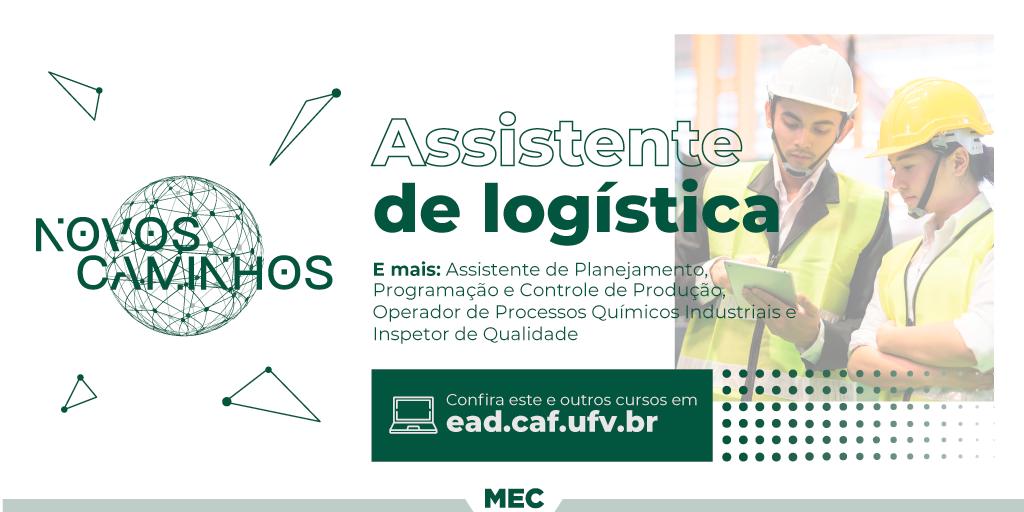 NOVOS CAMINHOS

Assistente de logística

E mais: Assistente de Planejamento, Programação e Controle de Produção, Operador de Processos Químicos Industriais e Inspetor de Qualidade

Confira este e outros cursos em
ead.caf.ufv.br

MEC